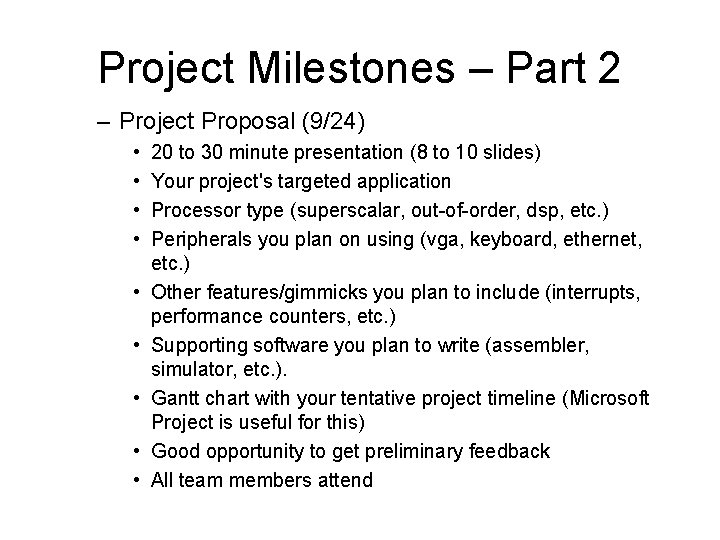 Project Milestones – Part 2

– Project Proposal (9/24)

• 20 to 30 minute presentation (8 to 10 slides)
• Your project's targeted application
• Processor type (superscalar, out-of-order, dsp, etc.)
• Peripherals you plan on using (vga, keyboard, ethernet, etc.)
• Other features/gimmicks you plan to include (interrupts, performance counters, etc.)
• Supporting software you plan to write (assembler, simulator, etc.).
• Gantt chart with your tentative project timeline (Microsoft Project is useful for this)
• Good opportunity to get preliminary feedback
• All team members attend